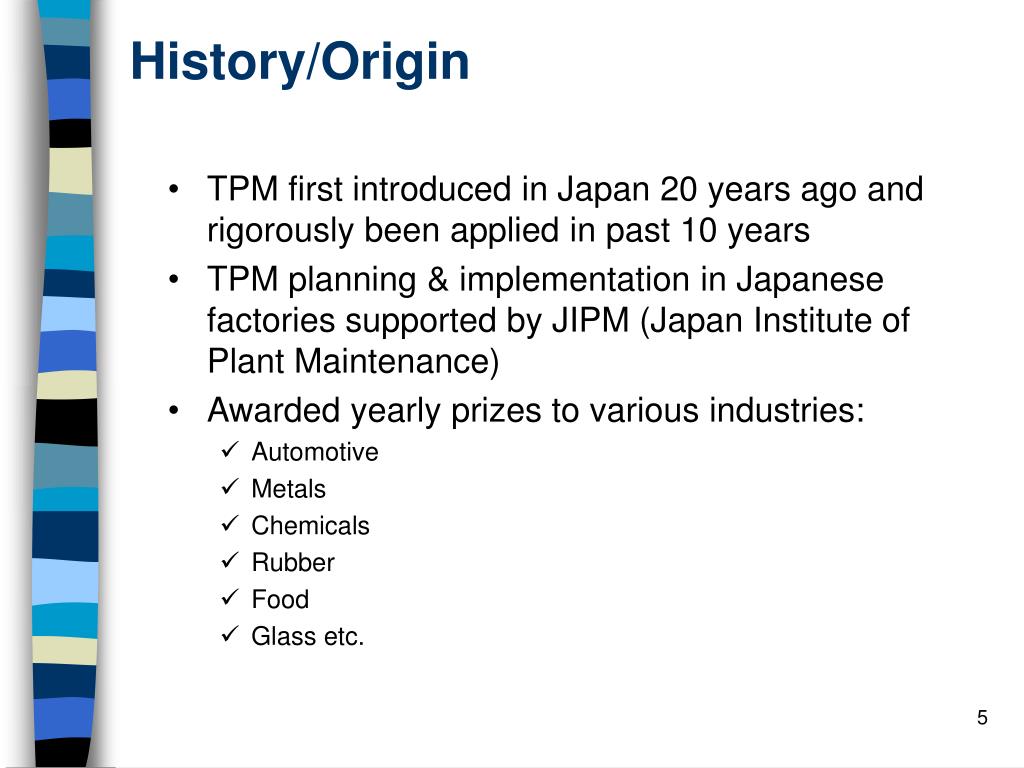 History/Origin

• TPM first introduced in Japan 20 years ago and rigorously been applied in past 10 years
• TPM planning & implementation in Japanese factories supported by JIPM (Japan Institute of Plant Maintenance)
• Awarded yearly prizes to various industries:
✓ Automotive
✓ Metals
✓ Chemicals
✓ Rubber
✓ Food
✓ Glass etc.

5